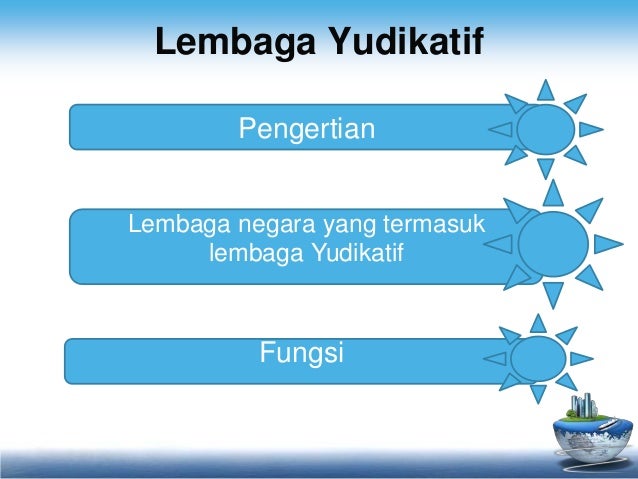 Lembaga Yudikatif

Pengertian

Lembaga negara yang termasuk lembaga Yudikatif

Fungsi